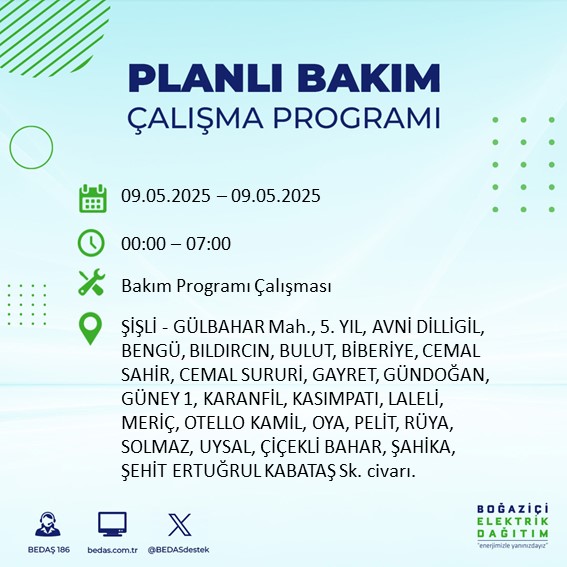 PLANLI BAKIM
ÇALIŞMA PROGRAMI

09.05.2025 – 09.05.2025

00:00 – 07:00

Bakım Programı Çalışması

ŞİŞLİ - GÜLBAHAR Mah., 5. YIL, AVNİ DİLLİGİL, BENGÜ, BILDIRCIN, BULUT, BİBERİYE, CEMAL SAHİR, CEMAL SURURİ, GAYRET, GÜNDOĞAN, GÜNEY 1, KARANFİL, KASIMPATI, LALELİ, MERİÇ, OTELLO KAMİL, OYA, PELİT, RÜYA, SOLMAZ, UYSAL, ÇİÇEKLİ BAHAR, ŞAHİKA, ŞEHİT ERTUĞRUL KABATAŞ Sk. civarı.

BEDAŞ 186
bedas.com.tr
@BEDASdestek

BOĞAZİÇİ
ELEKTRİK
DAĞITIM
"enerjimizle yanınızdayız"